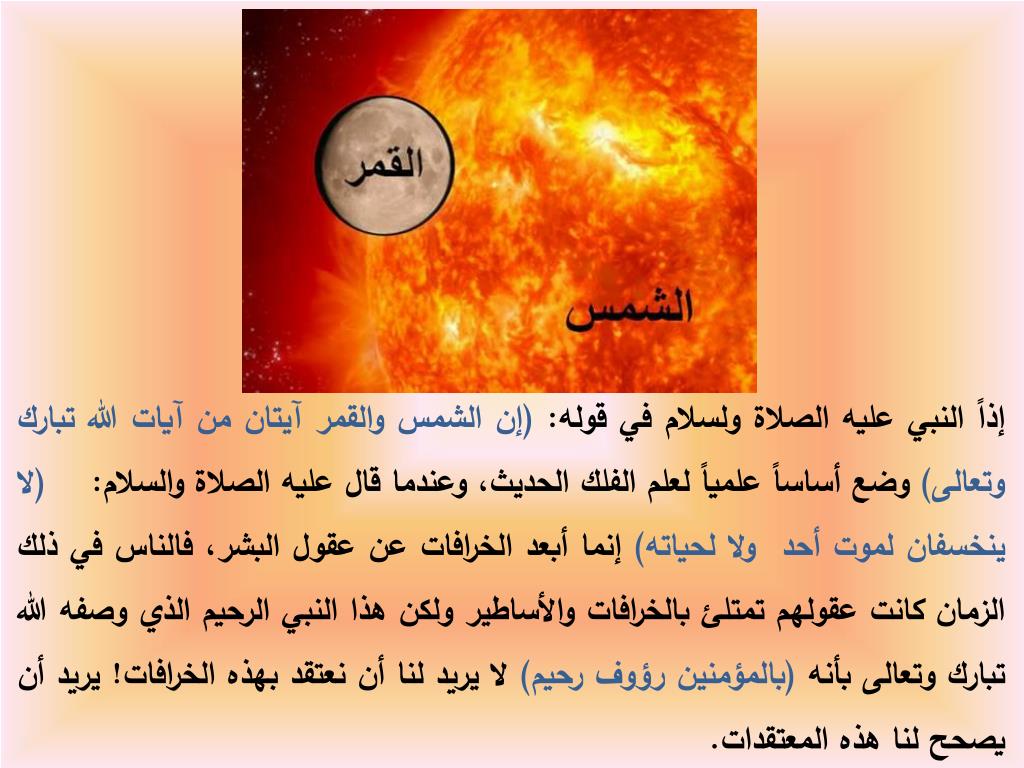 القمر

الشمس

إذاً النبي عليه الصلاة ولسلام في قوله: (إن الشمس والقمر آيتان من آيات الله تبارك وتعالى) وضع أساساً علمياً لعلم الفلك الحديث، وعندما قال عليه الصلاة والسلام: (لا ينخسفان لموت أحد ولا لحياته) إنما أبعد الخرافات عن عقول البشر، فالناس في ذلك الزمان كانت عقولهم تمتلئ بالخرافات والأساطير ولكن هذا النبي الرحيم الذي وصفه الله تبارك وتعالى بأنه (بالمؤمنين رؤوف رحيم) لا يريد لنا أن نعتقد بهذه الخرافات! يريد أن يصحح لنا هذه المعتقدات.